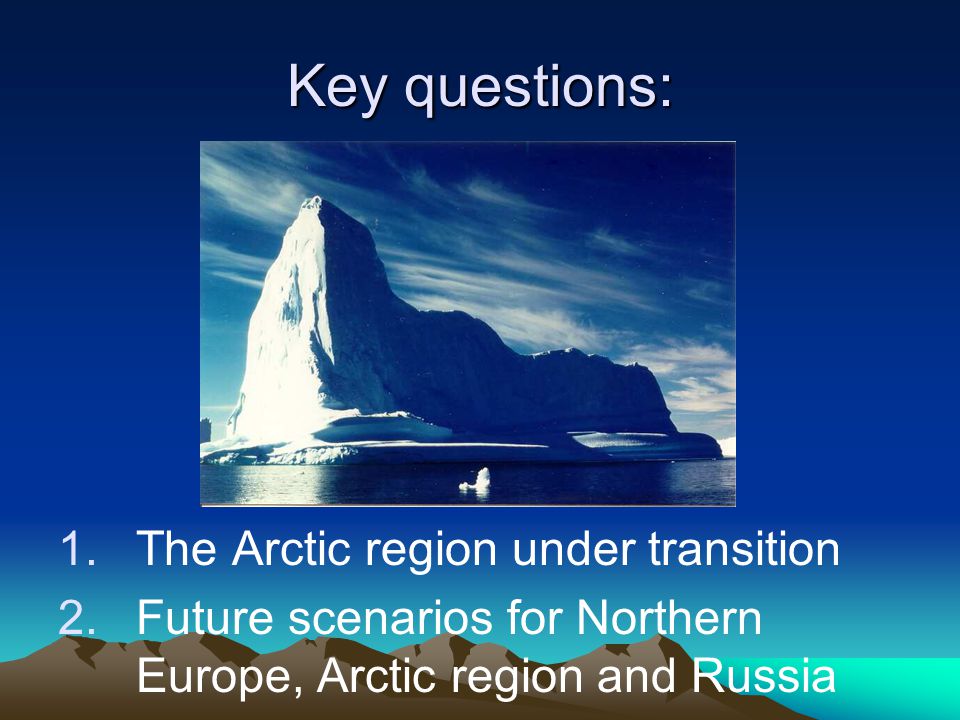 Key questions:

1. The Arctic region under transition
2. Future scenarios for Northern Europe, Arctic region and Russia